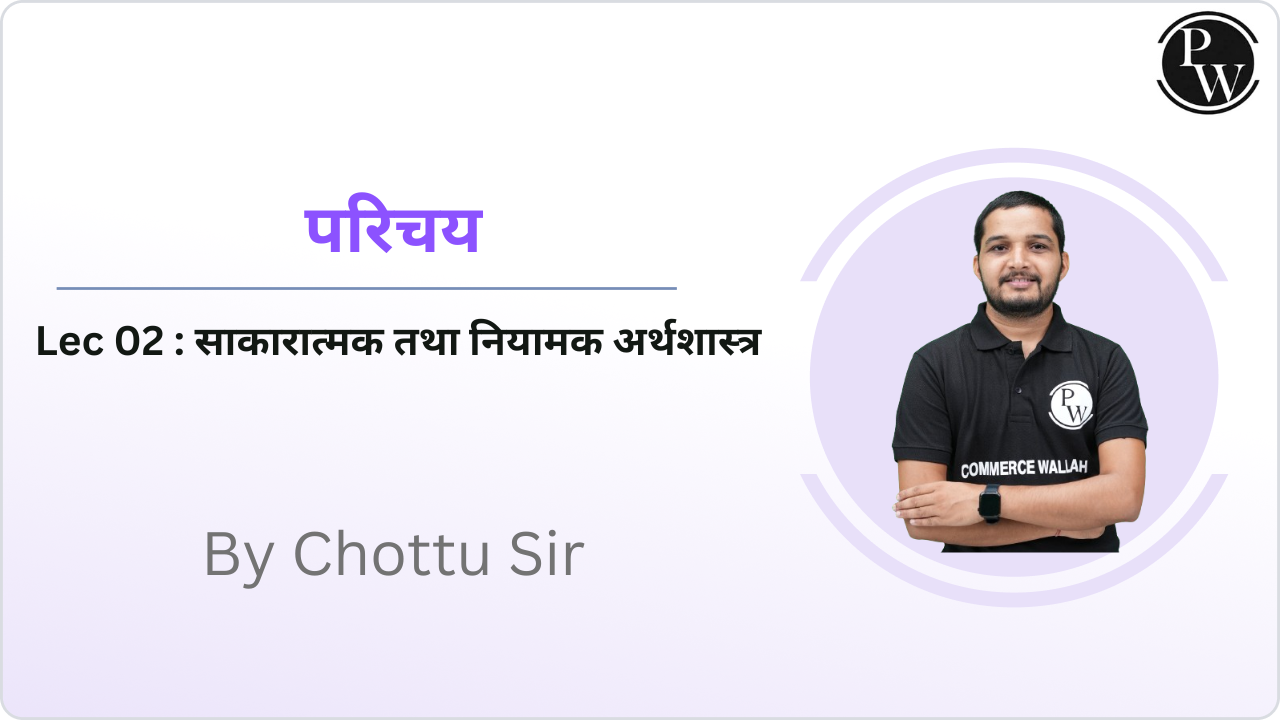 PW

परिचय

Lec 02 : साकारात्मक तथा नियामक अर्थशास्त्र

By Chottu Sir

PW
COMMERCE WALLAH